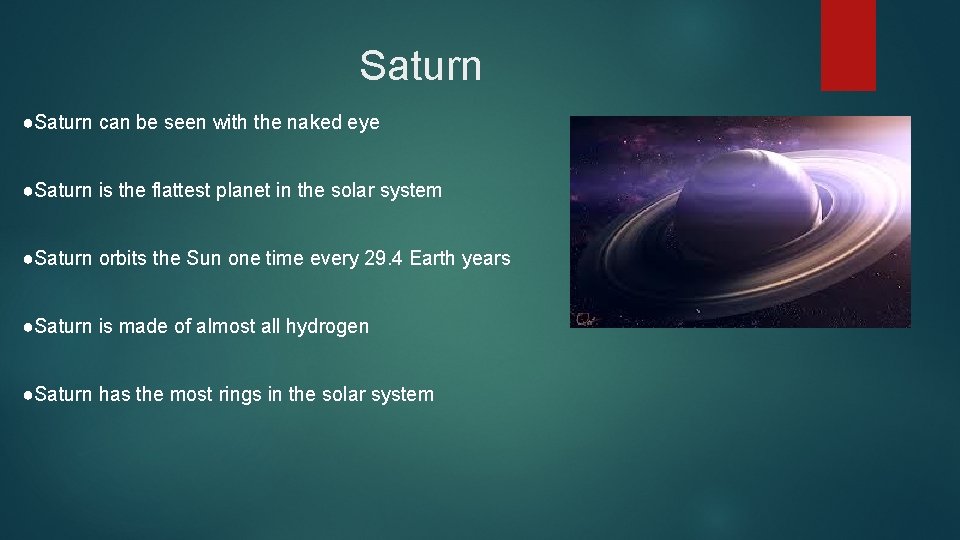 Saturn

●Saturn can be seen with the naked eye

●Saturn is the flattest planet in the solar system

●Saturn orbits the Sun one time every 29.4 Earth years

●Saturn is made of almost all hydrogen

●Saturn has the most rings in the solar system